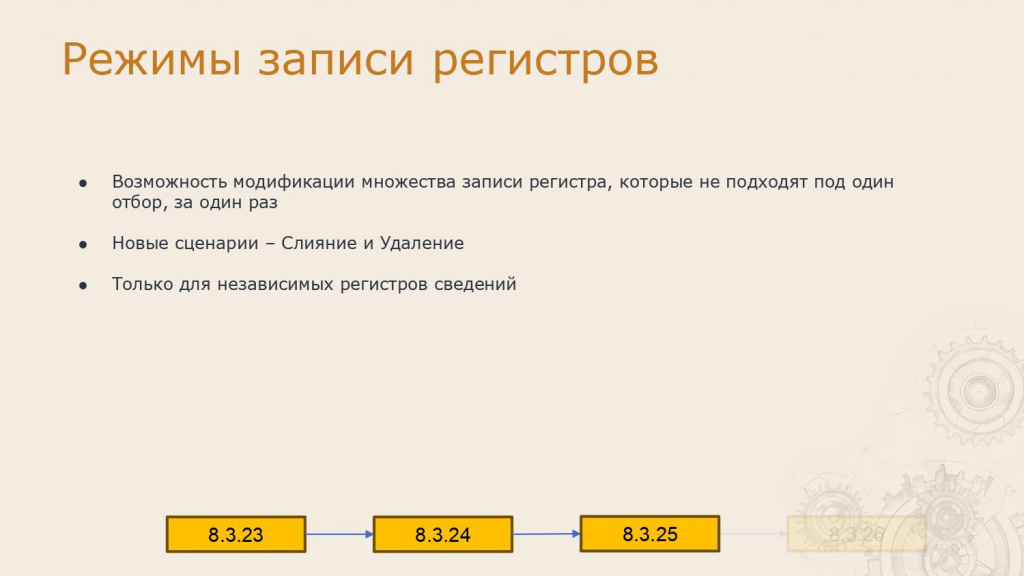 Режимы записи регистров

● Возможность модификации множества записи регистра, которые не подходят под один отбор, за один раз

● Новые сценарии – Слияние и Удаление

● Только для независимых регистров сведений

8.3.23

8.3.24

8.3.25

8.3.26